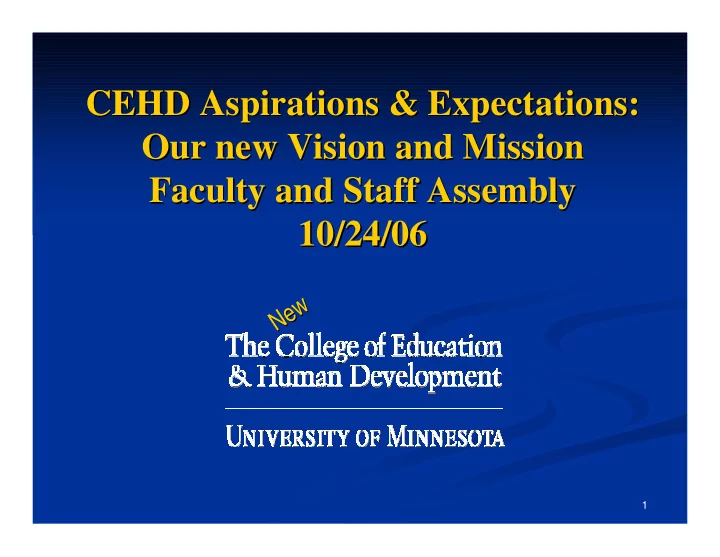 CEHD Aspirations & Expectations: Our new Vision and Mission Faculty and Staff Assembly 10/24/06

New

The College of Education & Human Development

UNIVERSITY OF MINNESOTA

1